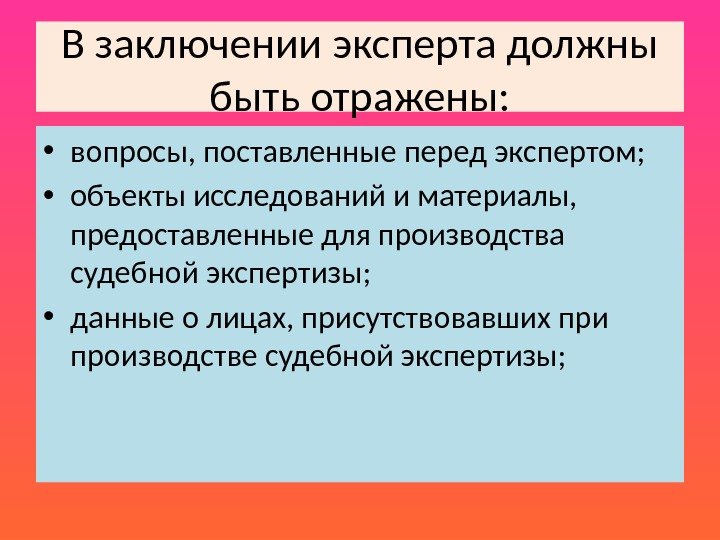 В заключении эксперта должны быть отражены:

• вопросы, поставленные перед экспертом;
• объекты исследований и материалы, предоставленные для производства судебной экспертизы;
• данные о лицах, присутствовавших при производстве судебной экспертизы;